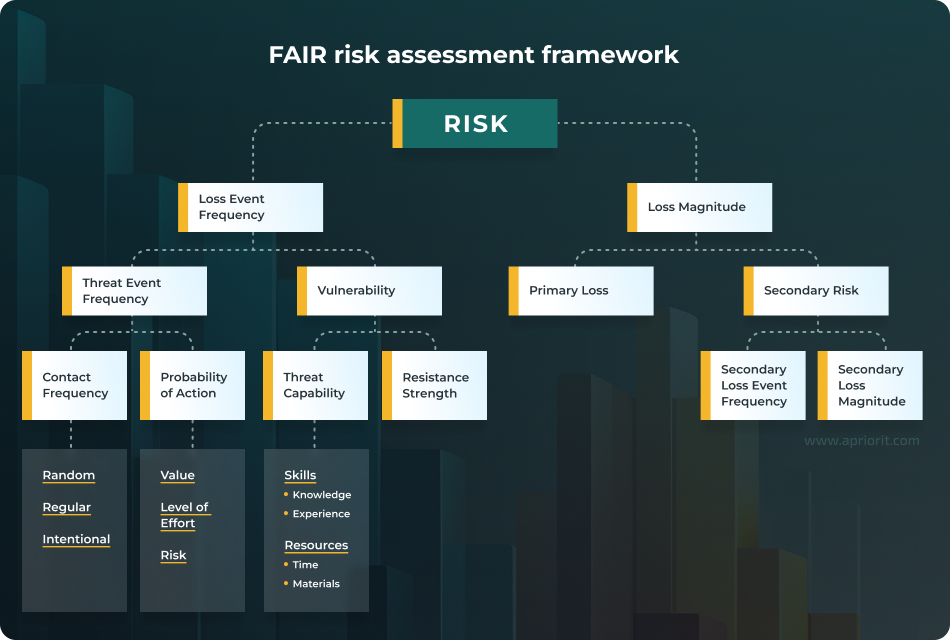 FAIR risk assessment framework

RISK

Loss Event Frequency

Loss Magnitude

Threat Event Frequency

Vulnerability

Primary Loss

Secondary Risk

Contact Frequency

Probability of Action

Threat Capability

Resistance Strength

Secondary Loss Event Frequency

Secondary Loss Magnitude

www.apriorit.com

Random

Regular

Intentional

Value

Level of Effort

Risk

Skills
• Knowledge
• Experience

Resources
• Time
• Materials